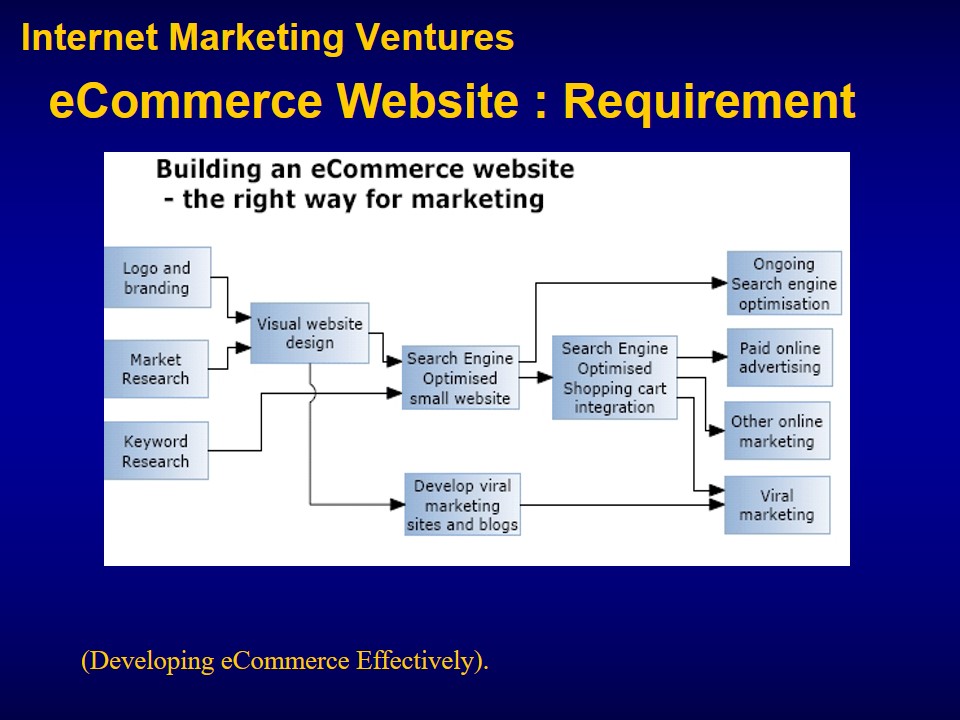 Internet Marketing Ventures

eCommerce Website : Requirement

Building an eCommerce website - the right way for marketing

Logo and branding

Market Research

Keyword Research

Visual website design

Search Engine Optimised small website

Develop viral marketing sites and blogs

Search Engine Optimised Shopping cart integration

Ongoing Search engine optimisation

Paid online advertising

Other online marketing

Viral marketing

(Developing eCommerce Effectively).